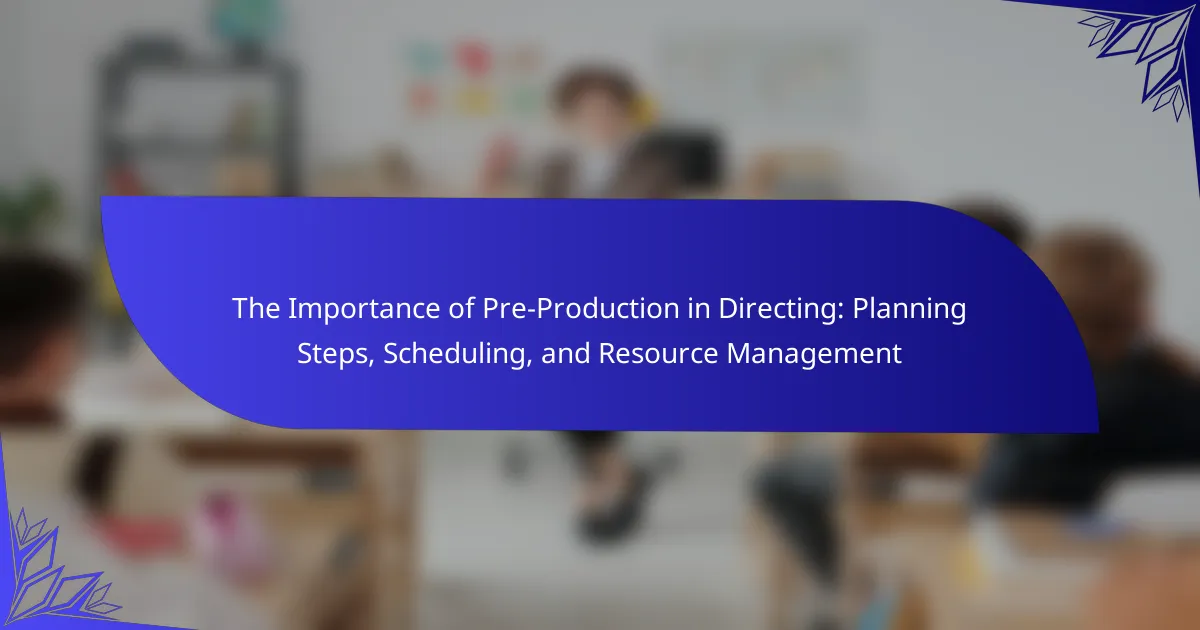 The Importance of Pre-Production in Directing: Planning Steps, Scheduling, and Resource Management